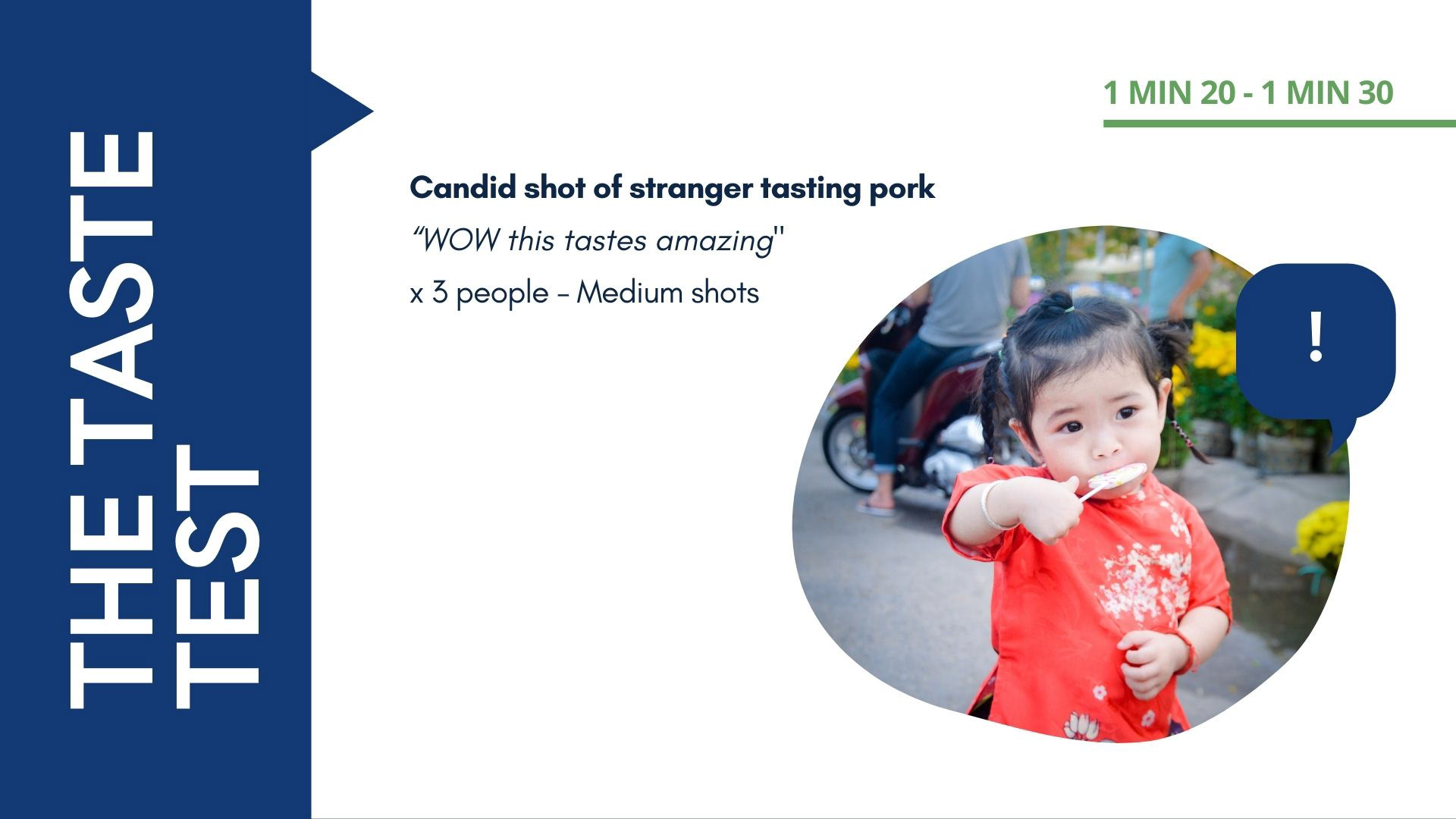 THE TASTE TEST

1 MIN 20 - 1 MIN 30

Candid shot of stranger tasting pork

“WOW this tastes amazing"

x 3 people – Medium shots

!